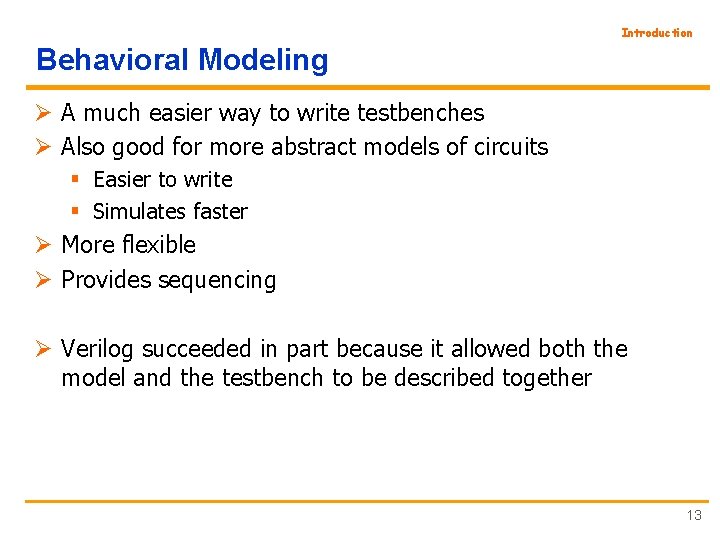 Introduction

Behavioral Modeling

➢ A much easier way to write testbenches
➢ Also good for more abstract models of circuits
▪ Easier to write
▪ Simulates faster
➢ More flexible
➢ Provides sequencing

➢ Verilog succeeded in part because it allowed both the model and the testbench to be described together

13